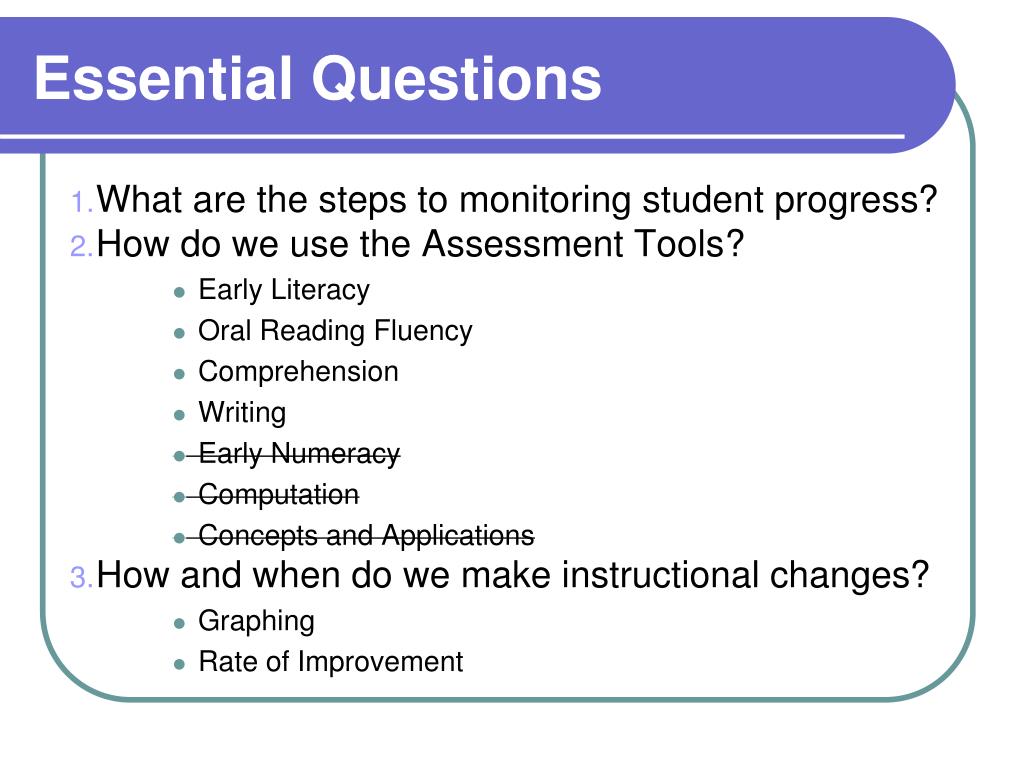 Essential Questions

1. What are the steps to monitoring student progress?
2. How do we use the Assessment Tools?

- Early Literacy
- Oral Reading Fluency
- Comprehension
- Writing
- ~~Early Numeracy~~
- ~~Computation~~
- ~~Concepts and Applications~~

3. How and when do we make instructional changes?

- Graphing
- Rate of Improvement